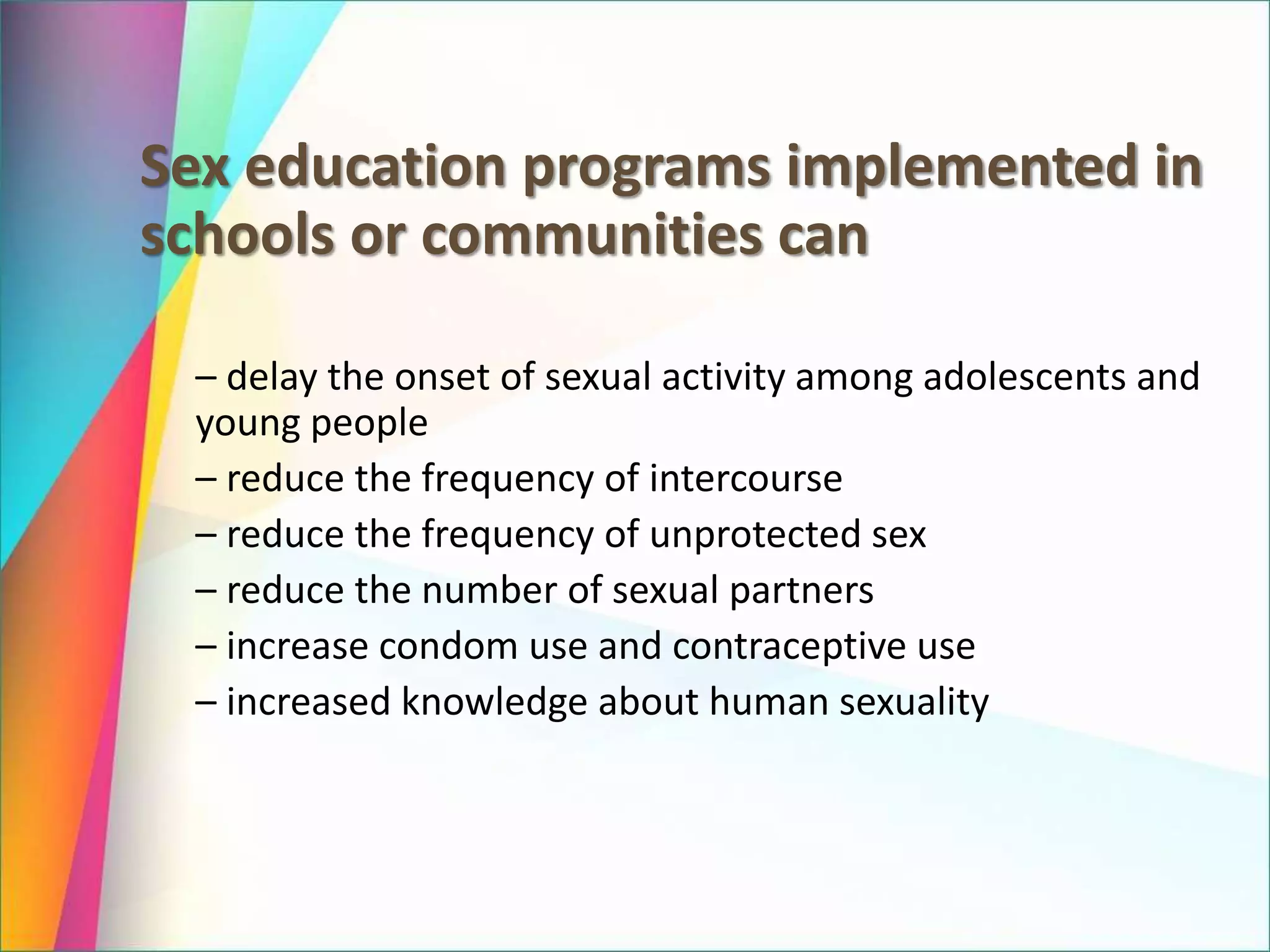 Sex education programs implemented in schools or communities can

– delay the onset of sexual activity among adolescents and young people

– reduce the frequency of intercourse

– reduce the frequency of unprotected sex

– reduce the number of sexual partners

– increase condom use and contraceptive use

– increased knowledge about human sexuality